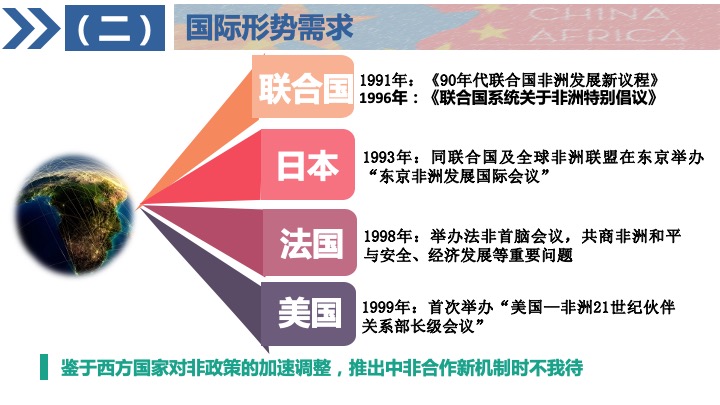 （二） 国际形势需求

CHINA AFRICA

联合国

1991年：《90年代联合国非洲发展新议程》
1996年：《联合国系统关于非洲特别倡议》

日本

1993年：同联合国及全球非洲联盟在东京举办“东京非洲发展国际会议”

法国

1998年：举办法非首脑会议，共商非洲和平与安全、经济发展等重要问题

美国

1999年：首次举办“美国—非洲21世纪伙伴关系部长级会议”

鉴于西方国家对非政策的加速调整，推出中非合作新机制时不我待